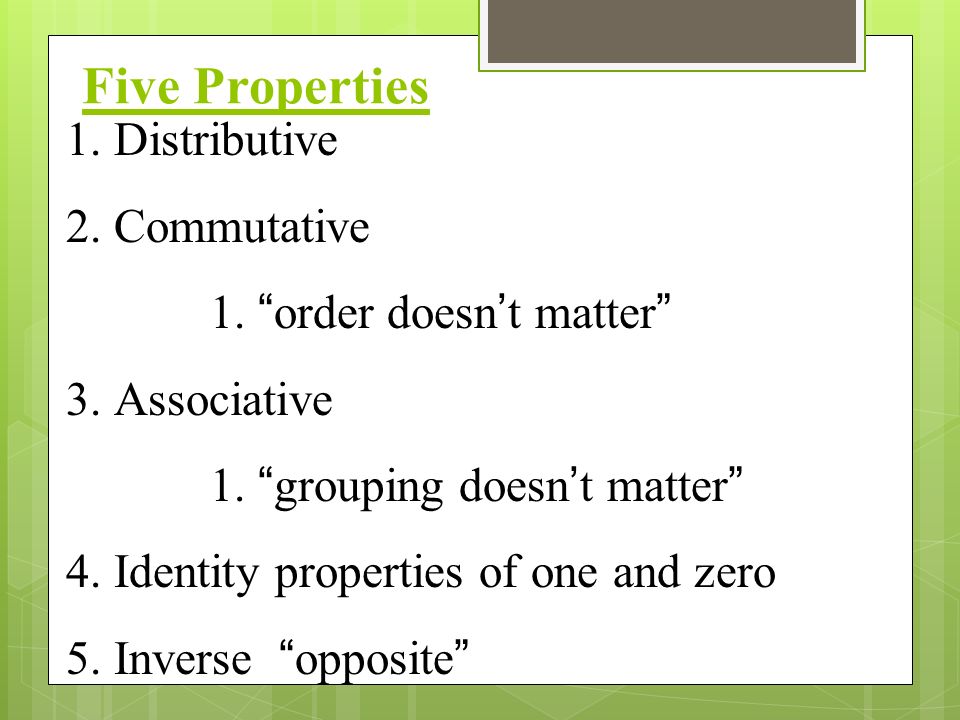 Five Properties

1. Distributive

2. Commutative

1. “order doesn’t matter”

3. Associative

1. “grouping doesn’t matter”

4. Identity properties of one and zero

5. Inverse “opposite”